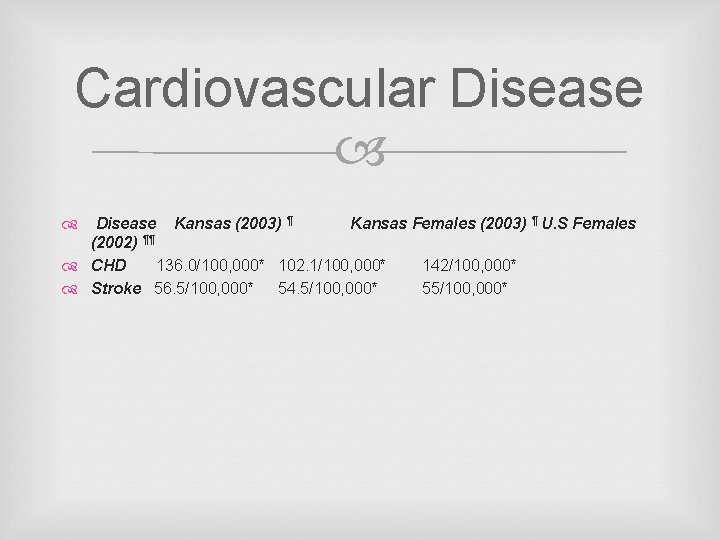 Cardiovascular Disease

Disease Kansas (2003) ¶ Kansas Females (2003) ¶ U.S Females (2002) ¶¶

CHD 136.0/100,000* 102.1/100,000* 142/100,000*

Stroke 56.5/100,000* 54.5/100,000* 55/100,000*